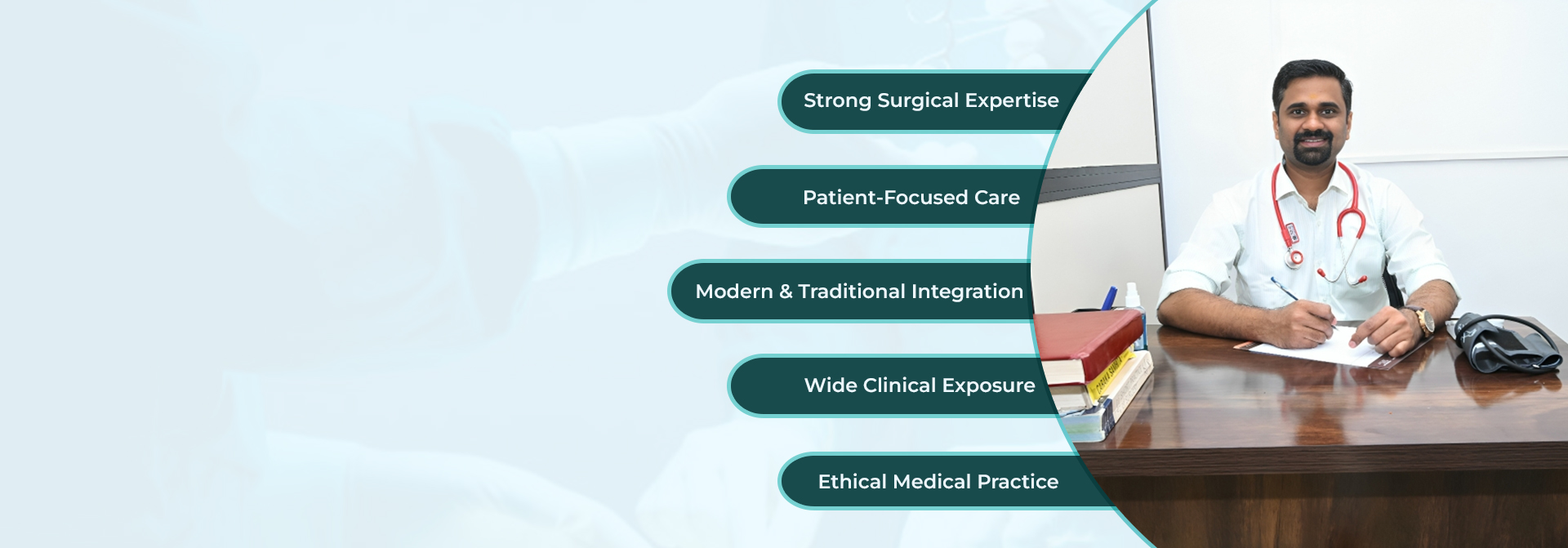 Strong Surgical Expertise

Patient-Focused Care

Modern & Traditional Integration

Wide Clinical Exposure

Ethical Medical Practice